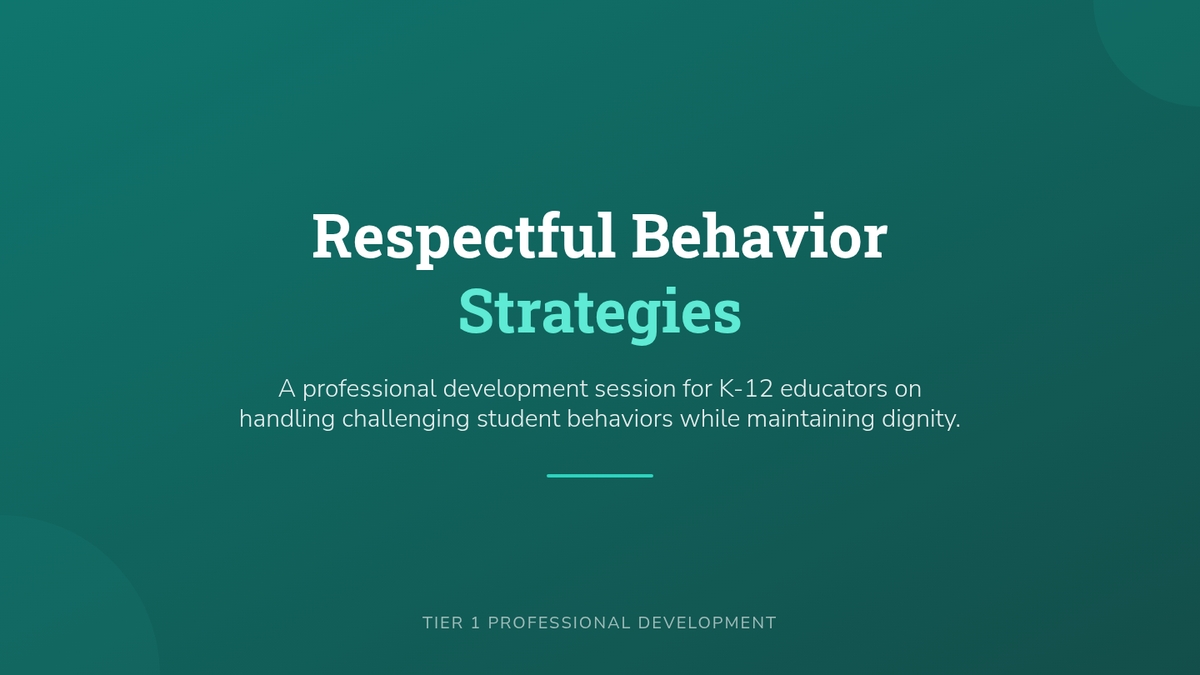 Respectful Behavior
Strategies

A professional development session for K-12 educators on handling challenging student behaviors while maintaining dignity.

TIER 1 PROFESSIONAL DEVELOPMENT